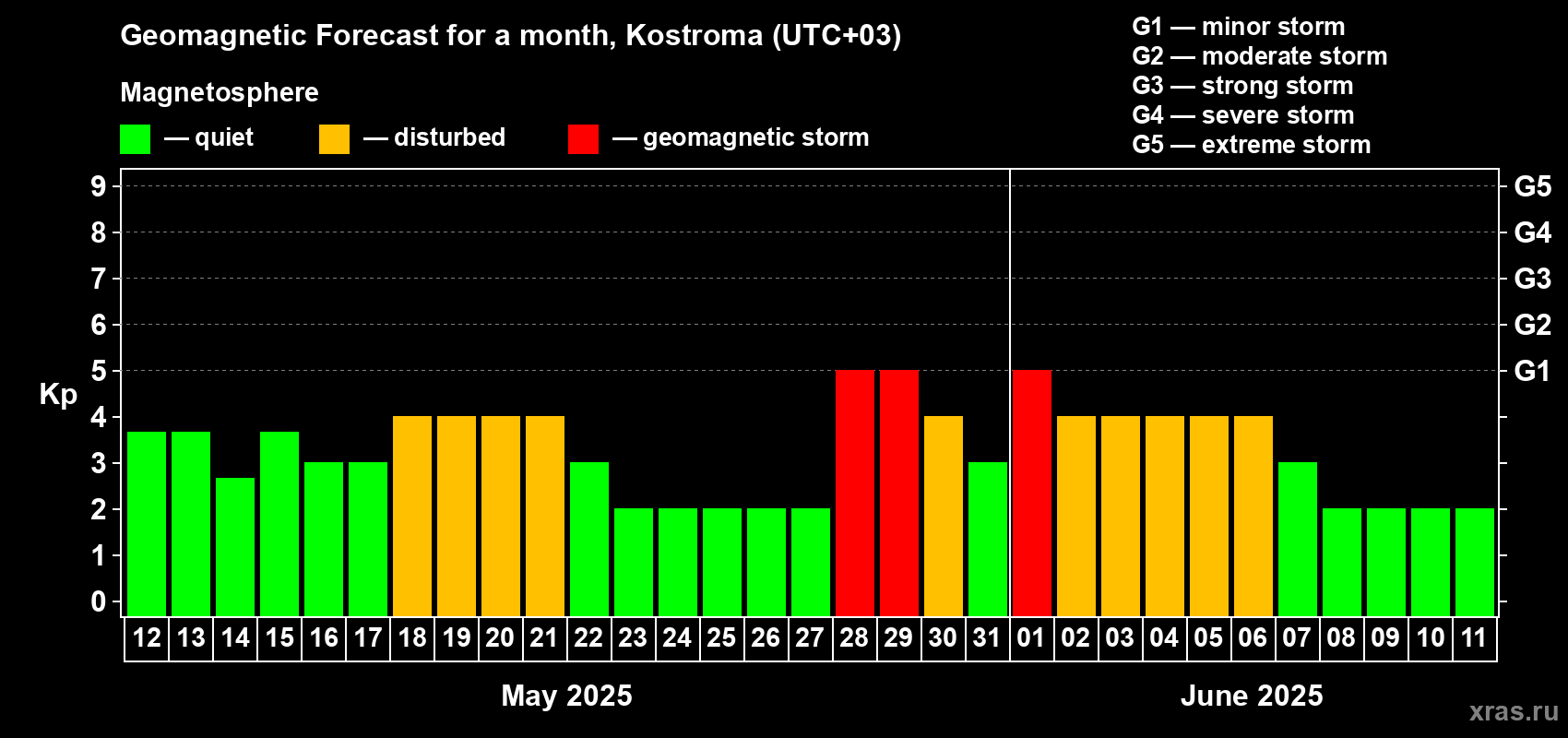 Geomagnetic Forecast for a month, Kostroma (UTC+03)

G1 — minor storm
G2 — moderate storm
G3 — strong storm
G4 — severe storm
G5 — extreme storm

Magnetosphere

— quiet — disturbed — geomagnetic storm

Kp

9
8
7
6
5
4
3
2
1
0

G5
G4
G3
G2
G1

12 13 14 15 16 17 18 19 20 21 22 23 24 25 26 27 28 29 30 31 01 02 03 04 05 06 07 08 09 10 11

May 2025

June 2025

xras.ru